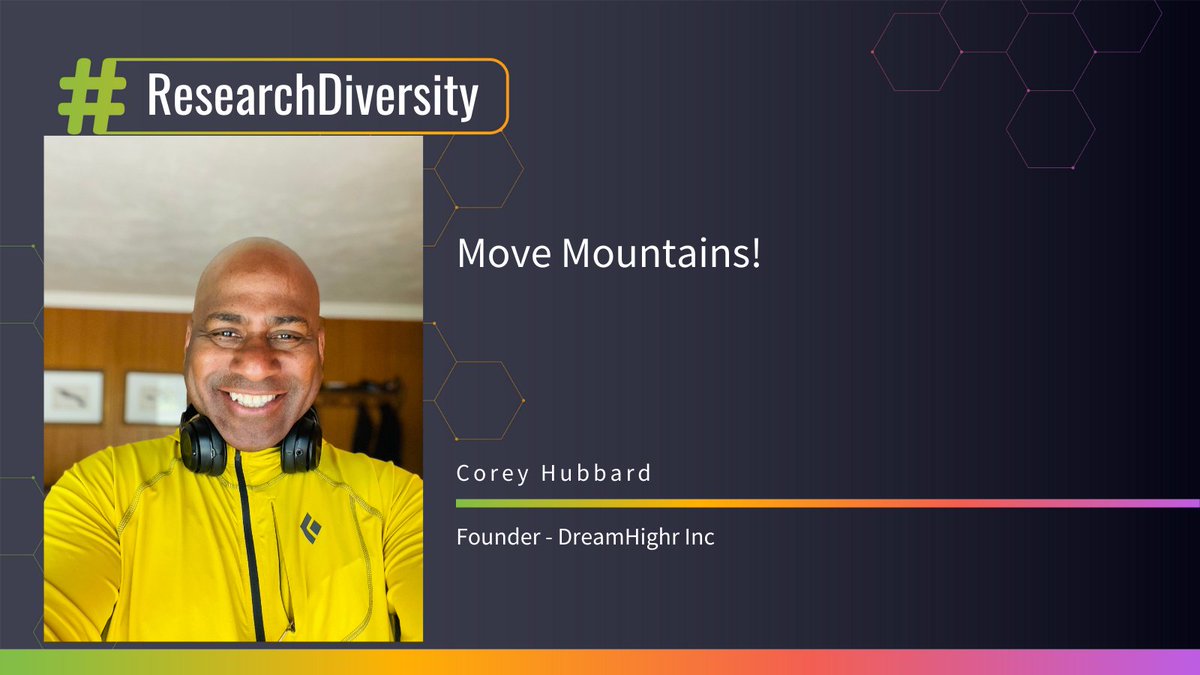 # ResearchDiversity

Move Mountains!

Corey Hubbard

Founder - DreamHighr Inc